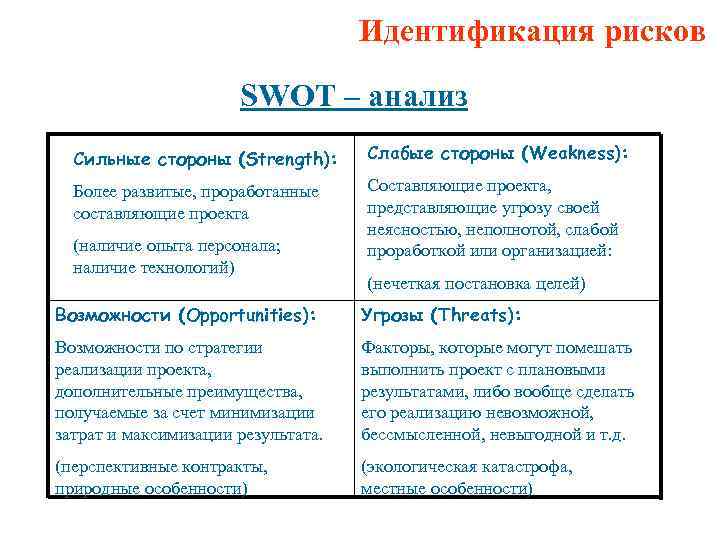 Идентификация рисков

SWOT – анализ

| Сильные стороны (Strength): Более развитые, проработанные составляющие проекта (наличие опыта персонала; наличие технологий) | Слабые стороны (Weakness): Составляющие проекта, представляющие угрозу своей неясностью, неполнотой, слабой проработкой или организацией: (нечеткая постановка целей) |
|---|---|
| Возможности (Opportunities): Возможности по стратегии реализации проекта, дополнительные преимущества, получаемые за счет минимизации затрат и максимизации результата. (перспективные контракты, природные особенности) | Угрозы (Threats): Факторы, которые могут помешать выполнить проект с плановыми результатами, либо вообще сделать его реализацию невозможной, бессмысленной, невыгодной и т.д. (экологическая катастрофа, местные особенности) |